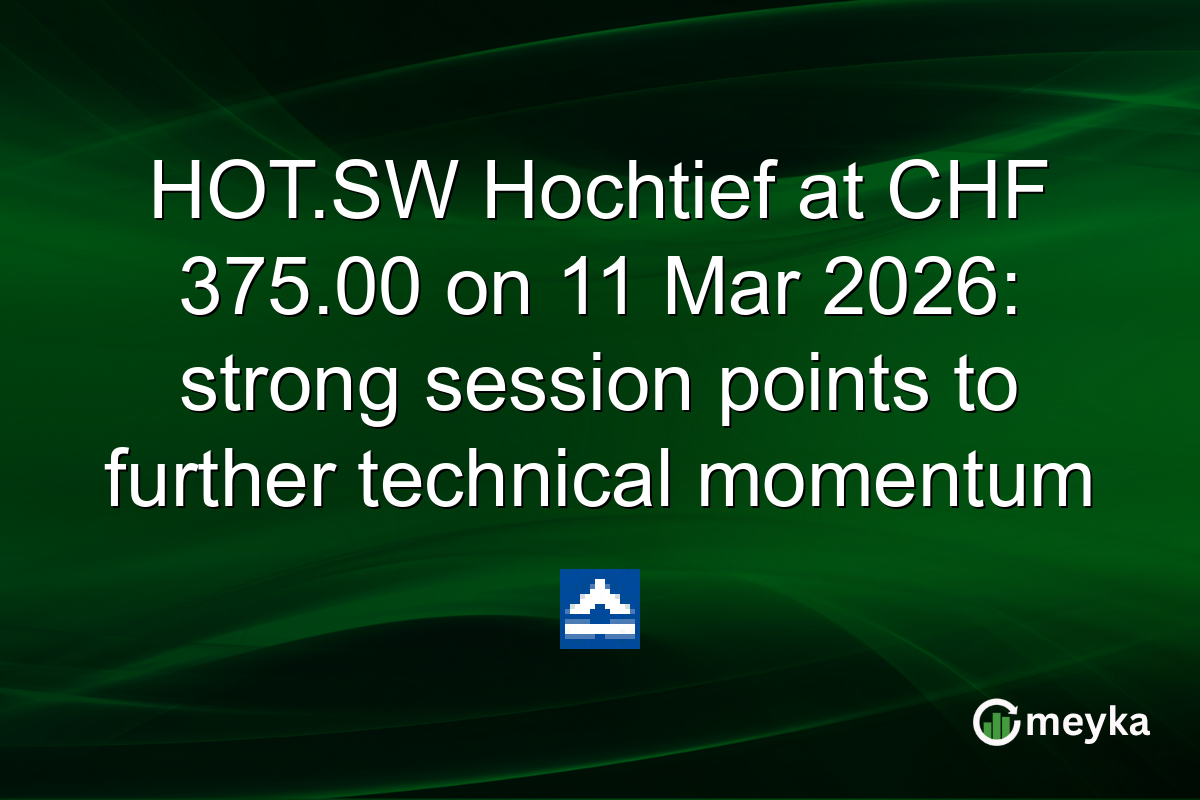 HOT.SW Hochtief at CHF 375.00 on 11 Mar 2026: strong session points to further technical momentum

meyka